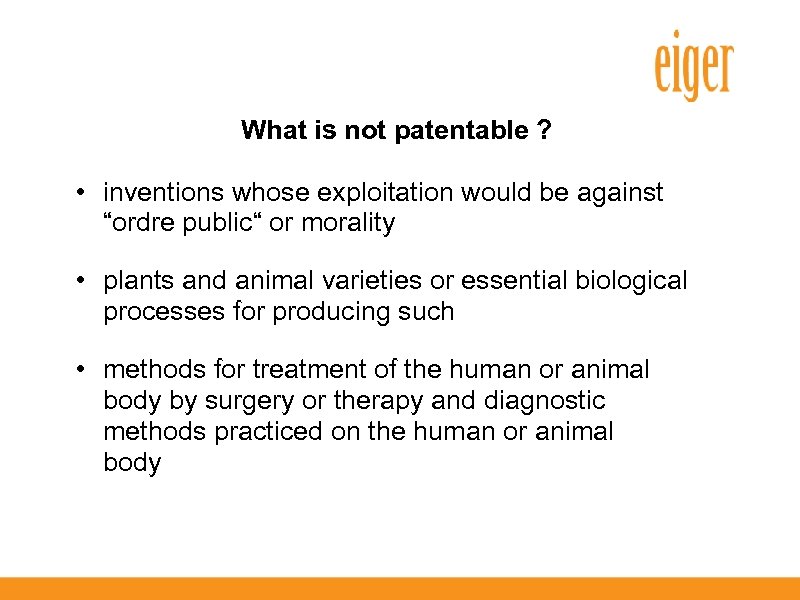 eiger

What is not patentable ?

• inventions whose exploitation would be against “ordre public“ or morality

• plants and animal varieties or essential biological processes for producing such

• methods for treatment of the human or animal body by surgery or therapy and diagnostic methods practiced on the human or animal body